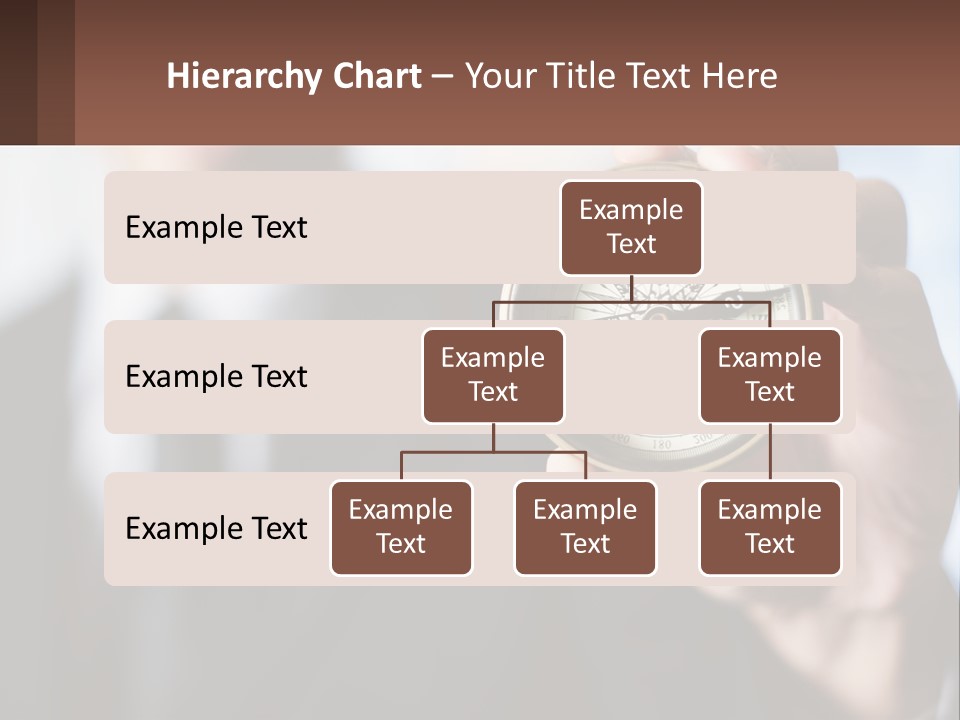 Hierarchy Chart – Your Title Text Here

Example Text

Example Text

Example Text

Example Text

Example Text

Example Text

Example Text

Example Text

Example Text